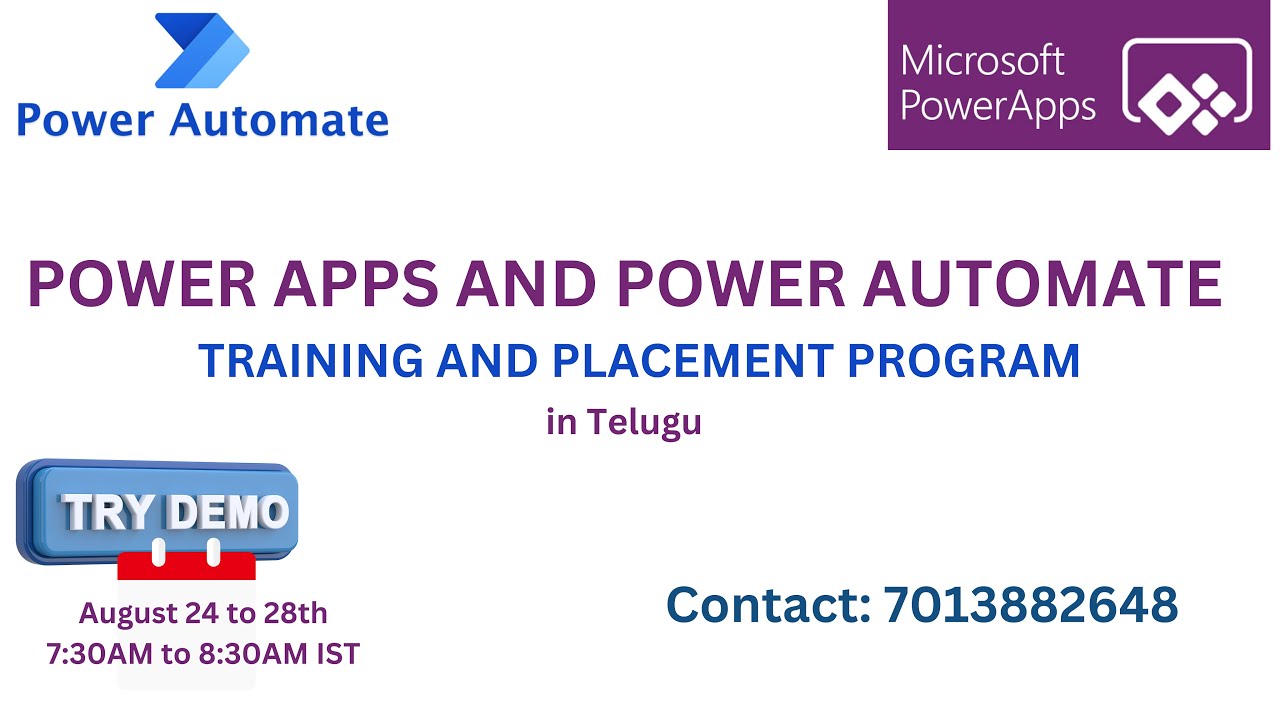 Power Automate

Microsoft PowerApps

POWER APPS AND POWER AUTOMATE

TRAINING AND PLACEMENT PROGRAM

in Telugu

TRY DEMO

August 24 to 28th
7:30AM to 8:30AM IST

Contact: 7013882648